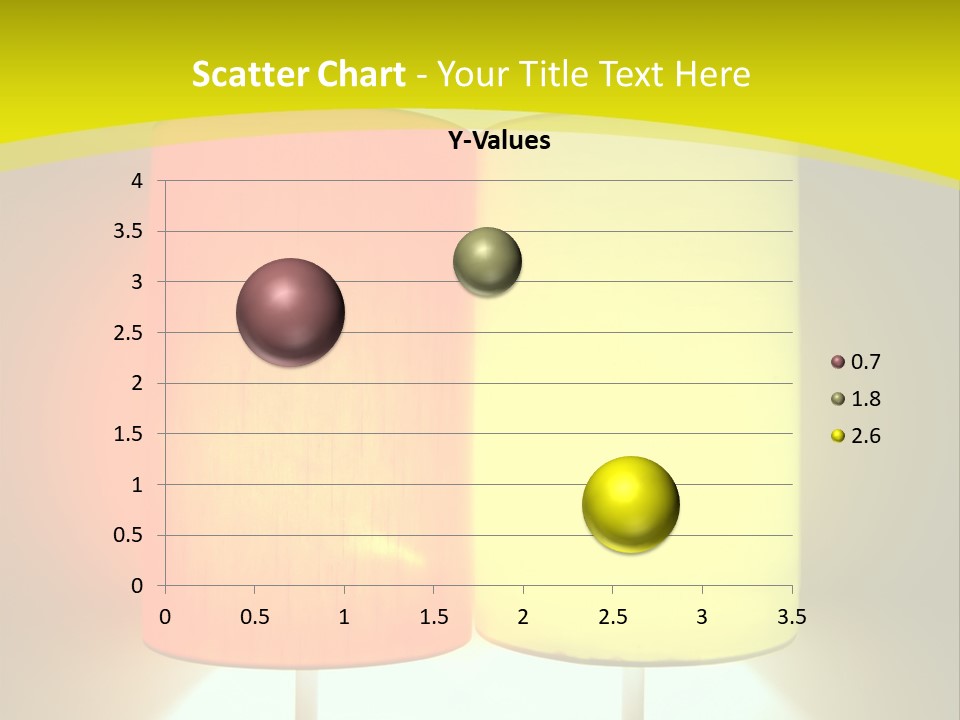 Scatter Chart - Your Title Text Here

Y-Values

4
3.5
3
2.5
2
1.5
1
0.5
0

0
0.5
1
1.5
2
2.5
3
3.5

0.7
1.8
2.6